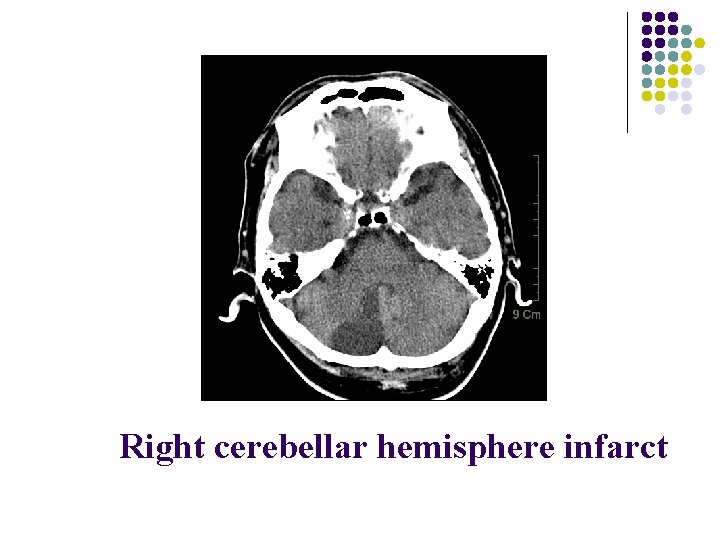 9 Cm

Right cerebellar hemisphere infarct